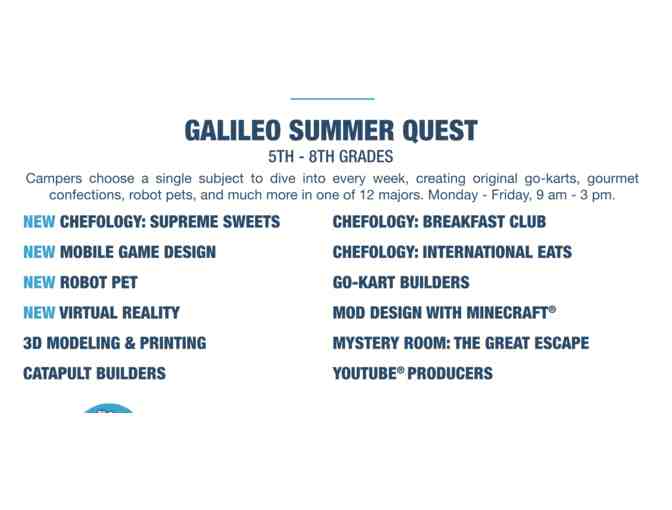 GALILEO SUMMER QUEST
5TH - 8TH GRADES
Campers choose a single subject to dive into every week, creating original go-karts, gourmet confections, robot pets, and much more in one of 12 majors. Monday - Friday, 9 am - 3 pm.

NEW CHEFOLOGY: SUPREME SWEETS
NEW MOBILE GAME DESIGN
NEW ROBOT PET
NEW VIRTUAL REALITY
3D MODELING & PRINTING
CATAPULT BUILDERS

CHEFOLOGY: BREAKFAST CLUB
CHEFOLOGY: INTERNATIONAL EATS
GO-KART BUILDERS
MOD DESIGN WITH MINECRAFT®
MYSTERY ROOM: THE GREAT ESCAPE
YOUTUBE® PRODUCERS